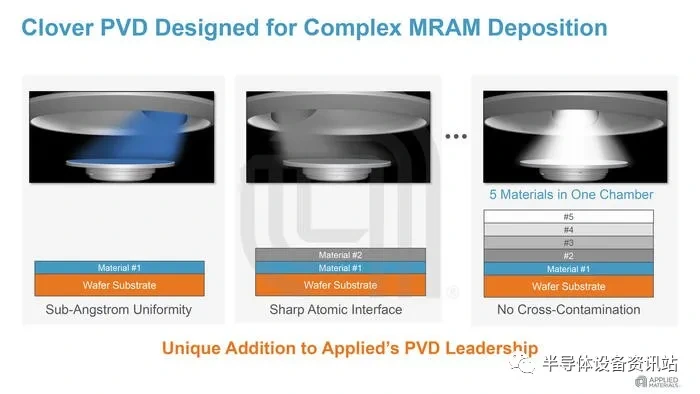 Clover PVD Designed for Complex MRAM Deposition

Material #1
Wafer Substrate
Sub-Angstrom Uniformity

Material #2
Material #1
Wafer Substrate
Sharp Atomic Interface

...

5 Materials in One Chamber
#5
#4
#3
#2
Material #1
Wafer Substrate
No Cross-Contamination

Unique Addition to Applied's PVD Leadership

半导体设备资讯站

APPLIED MATERIALS